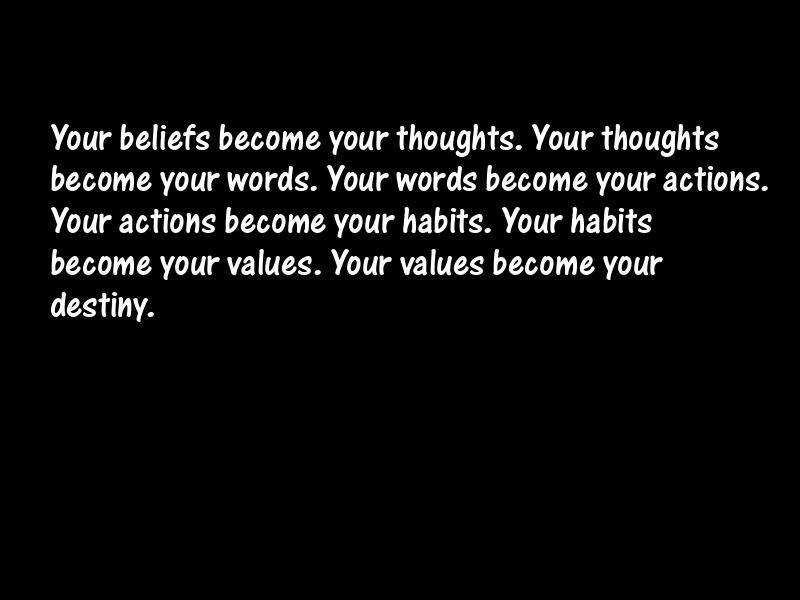 Your beliefs become your thoughts. Your thoughts become your words. Your words become your actions. Your actions become your habits. Your habits become your values. Your values become your destiny.